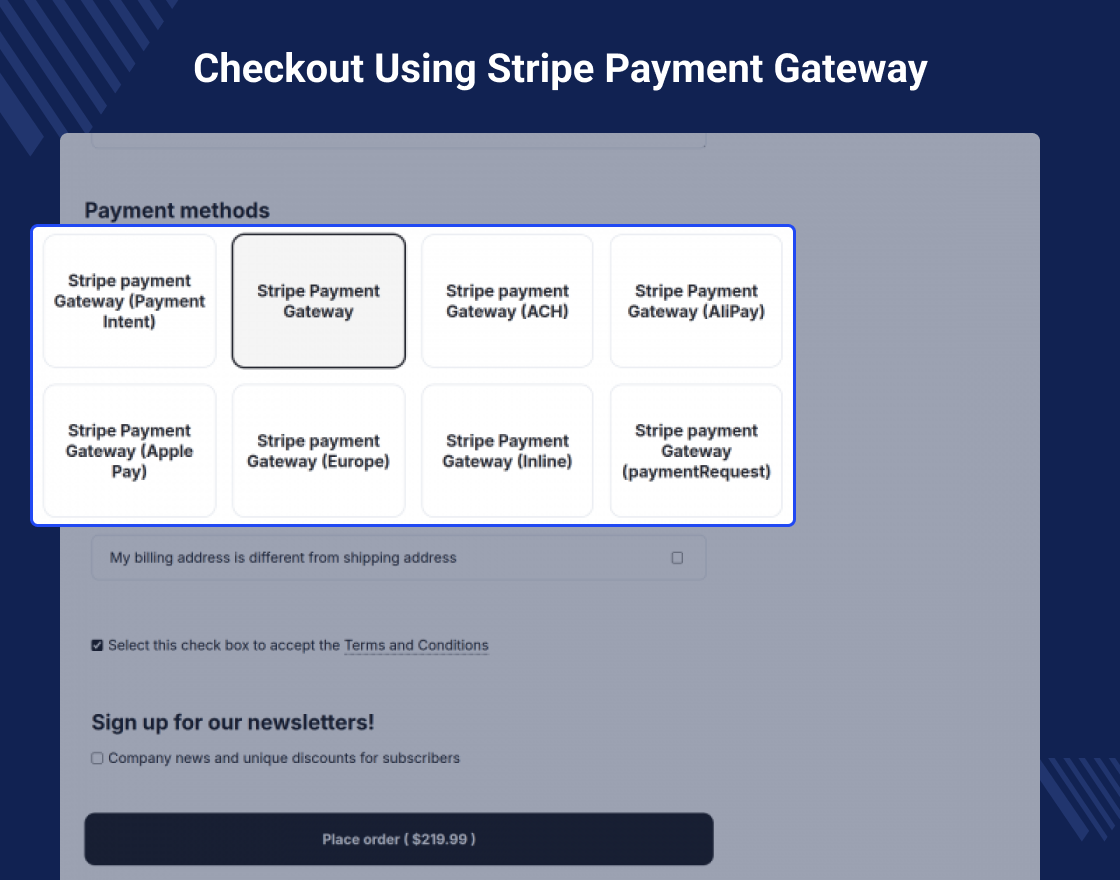 Checkout Using Stripe Payment Gateway

Payment methods

Stripe payment Gateway (Payment Intent)

Stripe Payment Gateway

Stripe payment Gateway (ACH)

Stripe Payment Gateway (AliPay)

Stripe Payment Gateway (Apple Pay)

Stripe payment Gateway (Europe)

Stripe Payment Gateway (Inline)

Stripe payment Gateway (paymentRequest)

My billing address is different from shipping address

Select this check box to accept the Terms and Conditions

Sign up for our newsletters!

Company news and unique discounts for subscribers

Place order ( $219.99 )